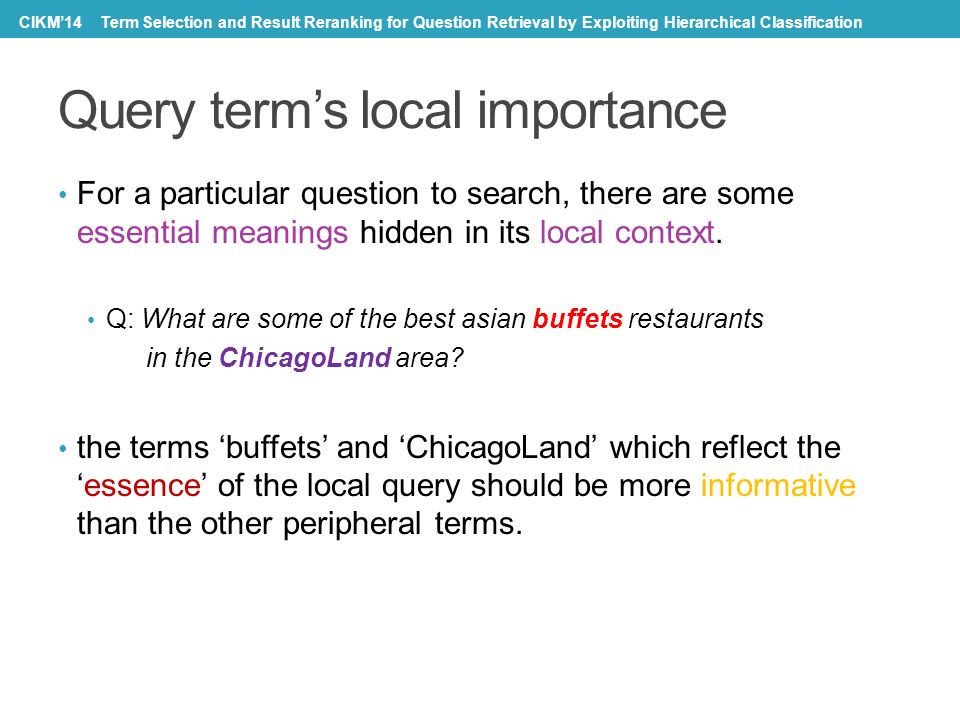 CIKM'14 Term Selection and Result Reranking for Question Retrieval by Exploiting Hierarchical Classification

Query term's local importance

• For a particular question to search, there are some essential meanings hidden in its local context.

• Q: What are some of the best asian buffets restaurants in the ChicagoLand area?

• the terms 'buffets' and 'ChicagoLand' which reflect the 'essence' of the local query should be more informative than the other peripheral terms.